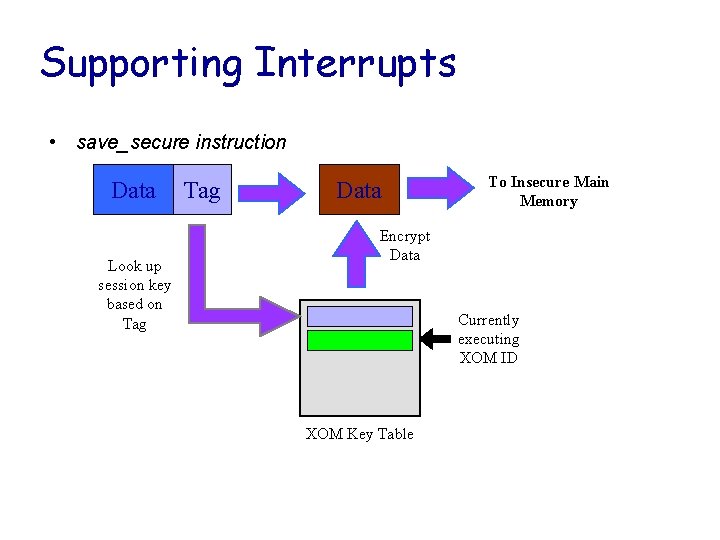 Supporting Interrupts

• save_secure instruction

Data Tag

Data

To Insecure Main Memory

Encrypt Data

Look up session key based on Tag

Currently executing XOM ID

XOM Key Table